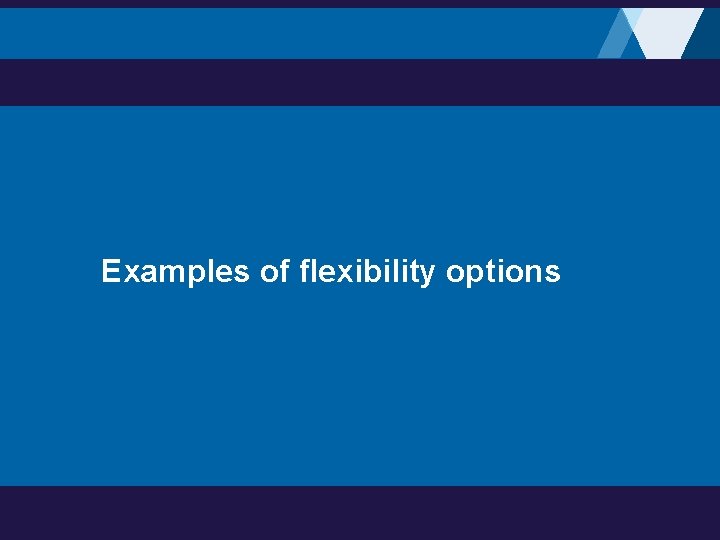 Examples of flexibility options